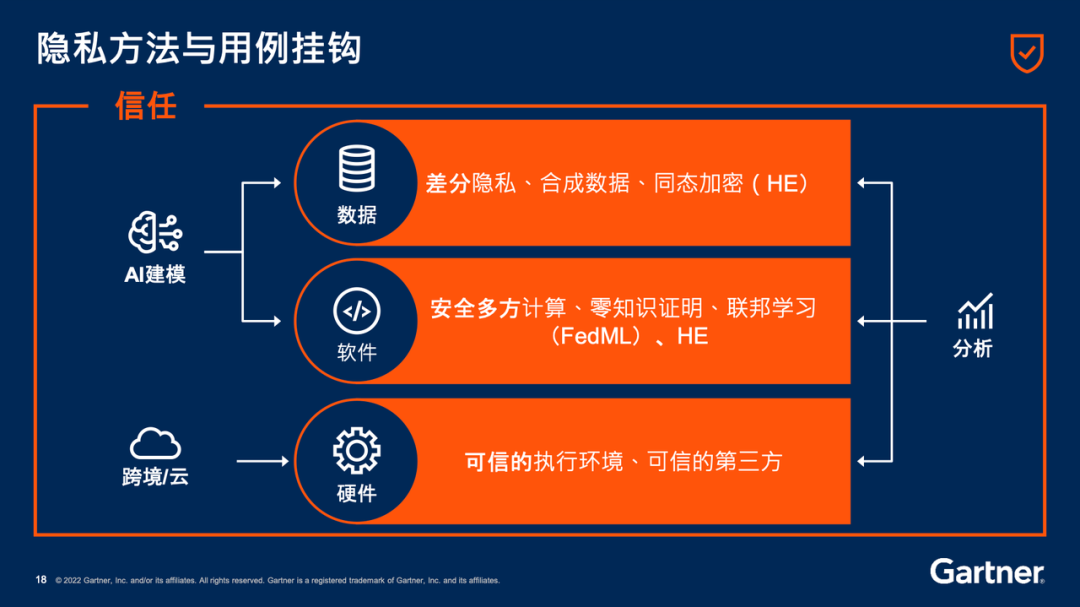 隐私方法与用例挂钩

信任

AI建模

跨境/云

数据

差分隐私、合成数据、同态加密（HE）

软件

安全多方计算、零知识证明、联邦学习（FedML）、HE

硬件

可信的执行环境、可信的第三方

分析

18 © 2022 Gartner, Inc. and/or its affiliates. All rights reserved. Gartner is a registered trademark of Gartner, Inc. and its affiliates.

Gartner.